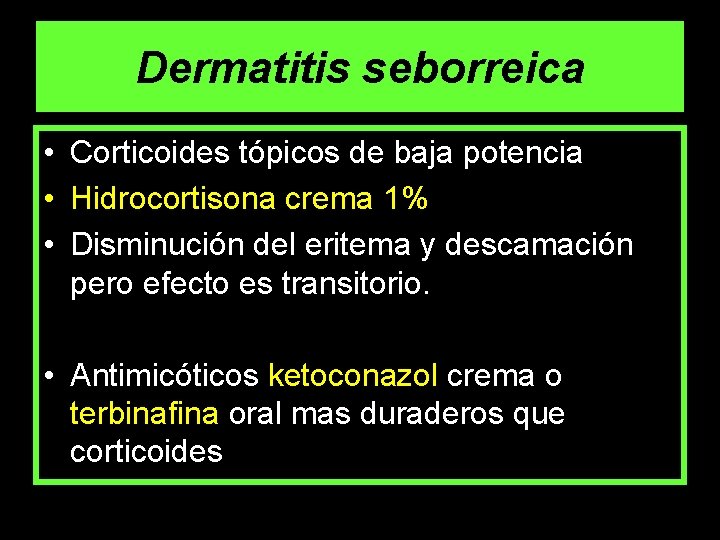 Dermatitis seborreica

• Corticoides tópicos de baja potencia
• Hidrocortisona crema 1%
• Disminución del eritema y descamación pero efecto es transitorio.

• Antimicóticos ketoconazol crema o terbinafina oral mas duraderos que corticoides